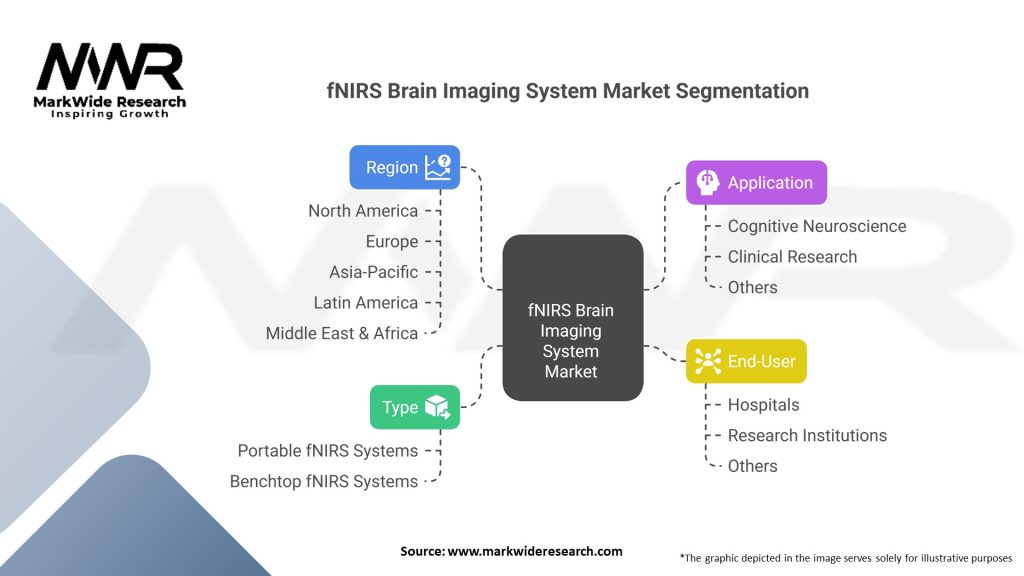 MWR
MarkWide Research
Inspiring Growth

fNIRS Brain Imaging System Market Segmentation

Region
North America
Europe
Asia-Pacific
Latin America
Middle East & Africa

Type
Portable fNIRS Systems
Benchtop fNIRS Systems

fNIRS Brain Imaging System Market

Application
Cognitive Neuroscience
Clinical Research
Others

End-User
Hospitals
Research Institutions
Others

Source: www.markwideresearch.com

*The graphic depicted in the image serves solely for illustrative purposes